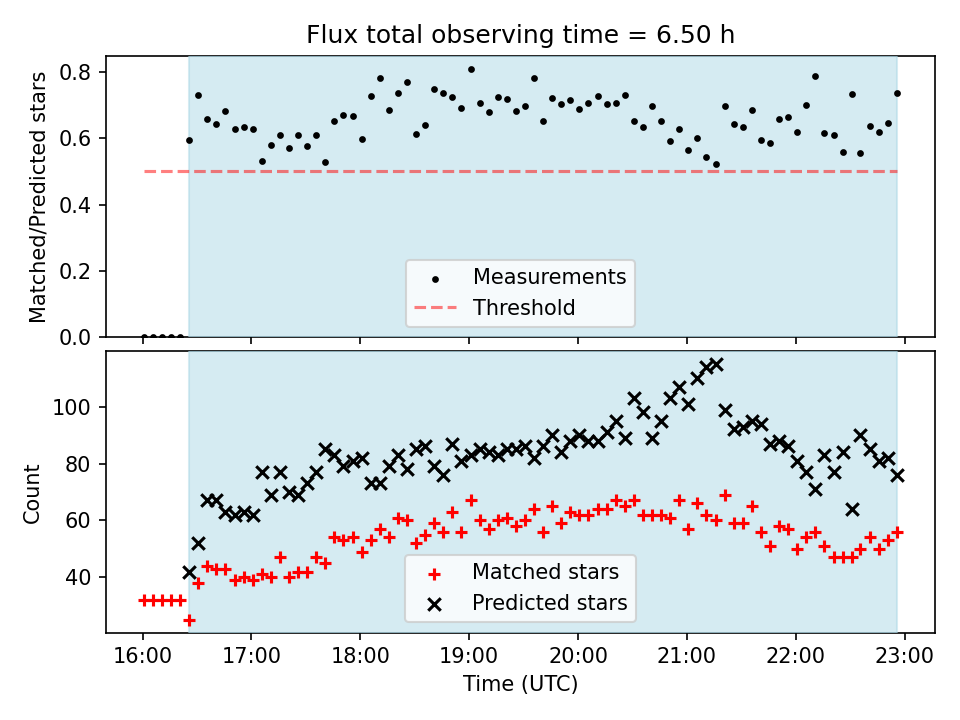 Flux total observing time = 6.50 h

Matched/Predicted stars

0.8
0.6
0.4
0.2
0.0

Measurements
Threshold

Count

100
80
60
40

Matched stars
Predicted stars

16:00
17:00
18:00
19:00
20:00
21:00
22:00
23:00

Time (UTC)